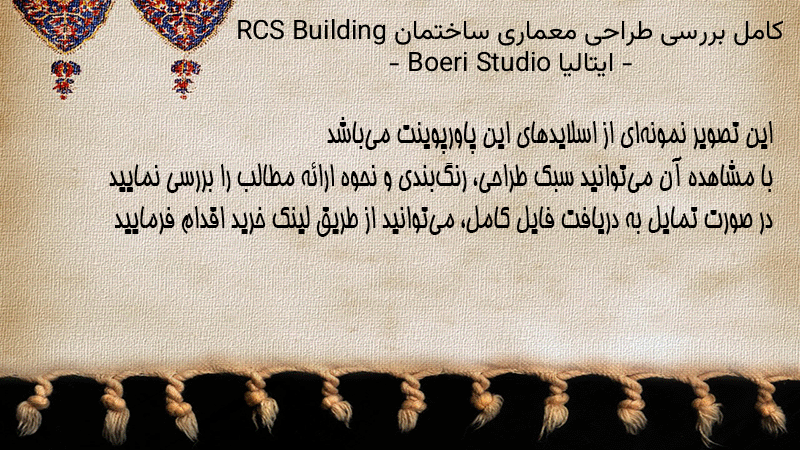 کامل بررسی طراحی معماری ساختمان RCS Building - ایتالیا Boeri Studio -

این تصویر نمونه‌ای از اسلایدهای این پاورپوینت می‌باشد
با مشاهده آن می‌توانید سبک طراحی، رنگ‌بندی و نحوه ارائه مطالب را بررسی نمایید
در صورت تمایل به دریافت فایل کامل، می‌توانید از طریق لینک خرید اقدام فرمایید